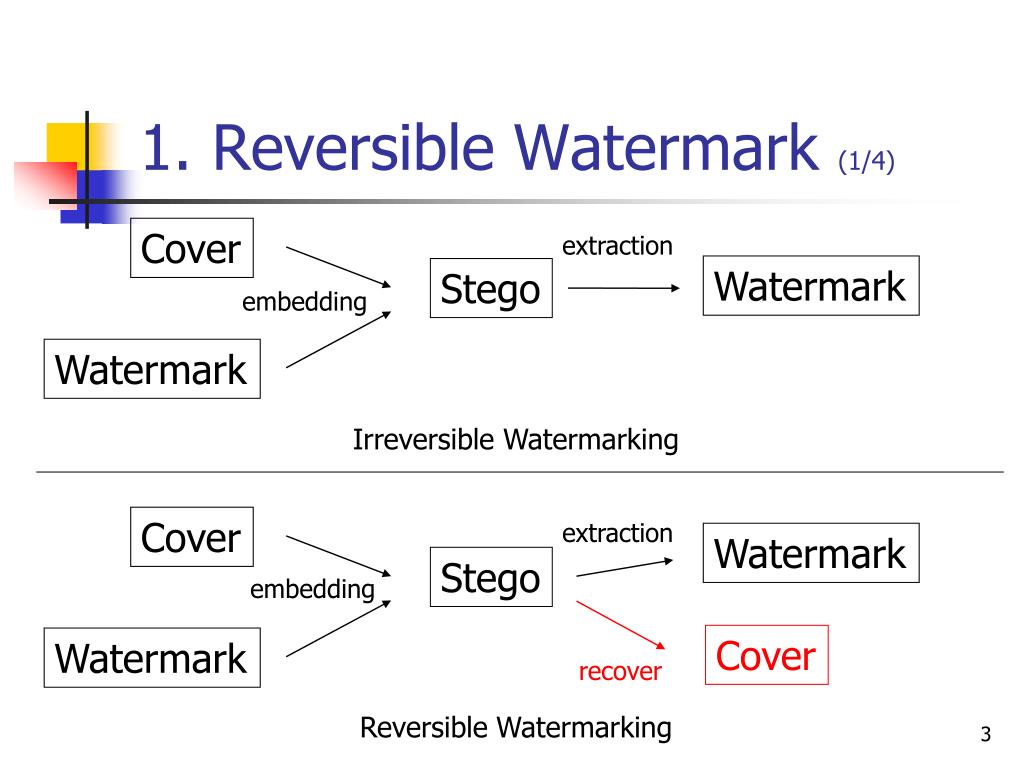 1. Reversible Watermark (1/4)

Cover

embedding

Watermark

Stego

extraction

Watermark

Irreversible Watermarking

Cover

embedding

Watermark

Stego

extraction

Watermark

recover

Cover

Reversible Watermarking

3